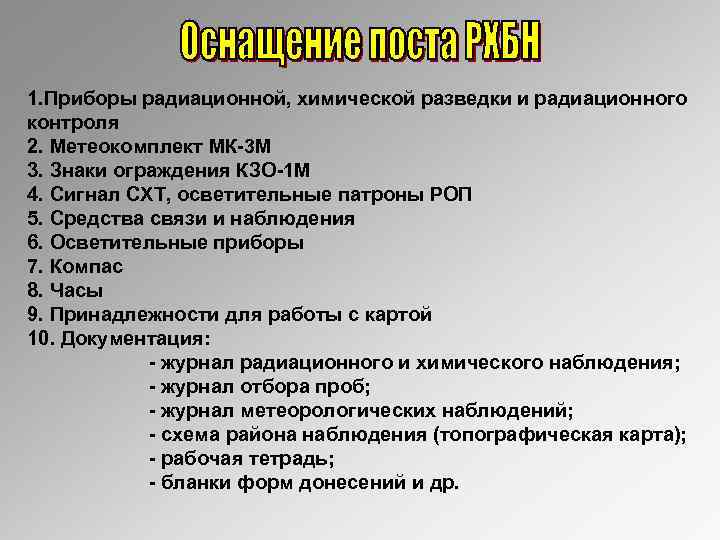 Оснащение поста РХБН

1.Приборы радиационной, химической разведки и радиационного контроля
2. Метеокомплект МК-3М
3. Знаки ограждения КЗО-1М
4. Сигнал СХТ, осветительные патроны РОП
5. Средства связи и наблюдения
6. Осветительные приборы
7. Компас
8. Часы
9. Принадлежности для работы с картой
10. Документация:
- журнал радиационного и химического наблюдения;
- журнал отбора проб;
- журнал метеорологических наблюдений;
- схема района наблюдения (топографическая карта);
- рабочая тетрадь;
- бланки форм донесений и др.